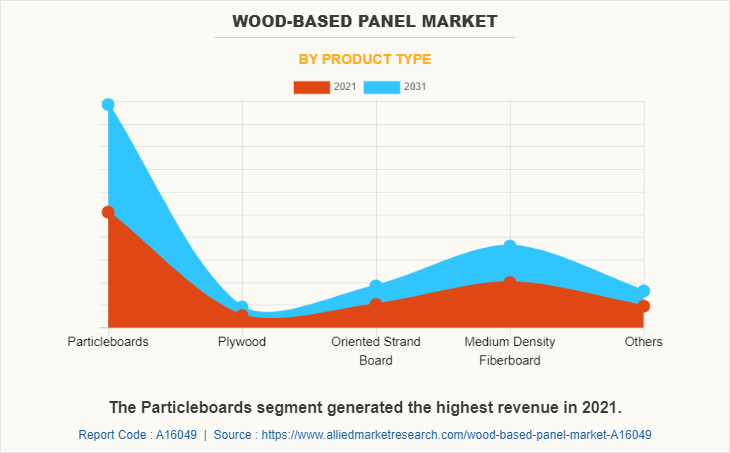 WOOD-BASED PANEL MARKET

BY PRODUCT TYPE

2021 2031

Particleboards
Plywood
Oriented Strand Board
Medium Density Fiberboard
Others

The Particleboards segment generated the highest revenue in 2021.

Report Code : A16049 | Source : https://www.alliedmarketresearch.com/wood-based-panel-market-A16049